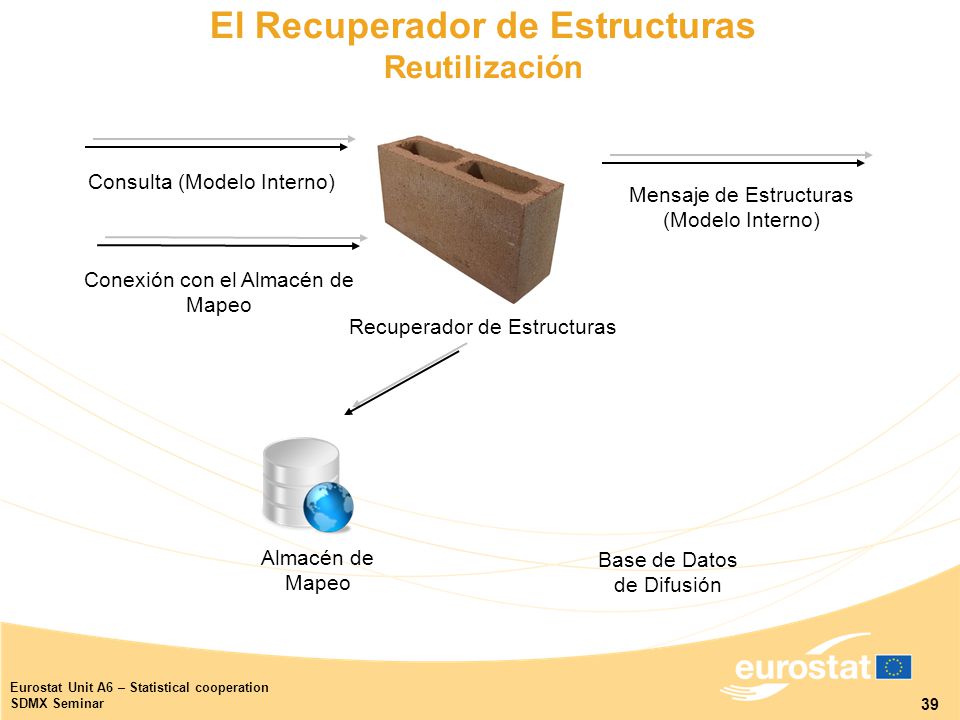 El Recuperador de Estructuras
Reutilización

Consulta (Modelo Interno)

Conexión con el Almacén de Mapeo

Recuperador de Estructuras

Mensaje de Estructuras (Modelo Interno)

Almacén de Mapeo

Base de Datos de Difusión

Eurostat Unit A6 – Statistical cooperation
SDMX Seminar

eurostat

39